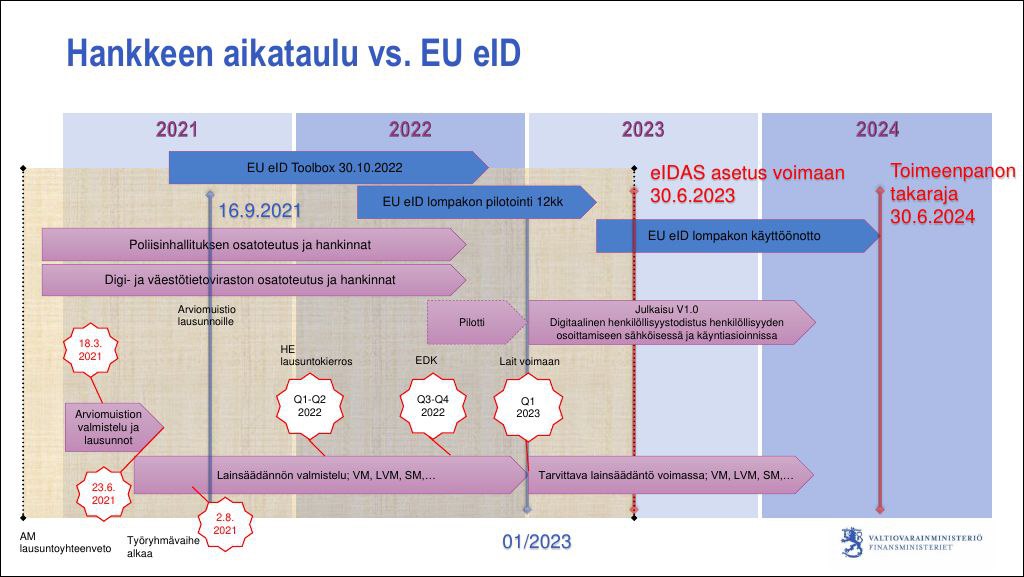 Hankkeen aikataulu vs. EU eID

2021

2022

2023

2024

EU eID Toolbox 30.10.2022

eIDAS asetus voimaan 30.6.2023

Toimeenpanon takaraja 30.6.2024

16.9.2021

EU eID lompakon pilotointi 12kk

Poliisinhallituksen osatoteutus ja hankinnat

EU eID lompakon käyttöönotto

Digi- ja väestötietoviraston osatoteutus ja hankinnat

Arviomuistio lausunnoille

Pilotti

Julkaisu V1.0
Digitaalinen henkilöllisyystodistus henkilöllisyyden osoittamiseen sähköisessä ja käyntiasioinnissa

18.3. 2021

HE lausuntokierros

EDK

Lait voimaan

Arviomuistion valmistelu ja lausunnot

Q1-Q2 2022

Q3-Q4 2022

Q1 2023

23.6. 2021

Lainsäädännön valmistelu; VM, LVM, SM,…

Tarvittava lainsäädäntö voimassa; VM, LVM, SM,…

2.8. 2021

AM lausuntoyhteenveto

Työryhmävaihe alkaa

01/2023

VALTIOVARAINMINISTERIÖ
FINANSMINISTERIET